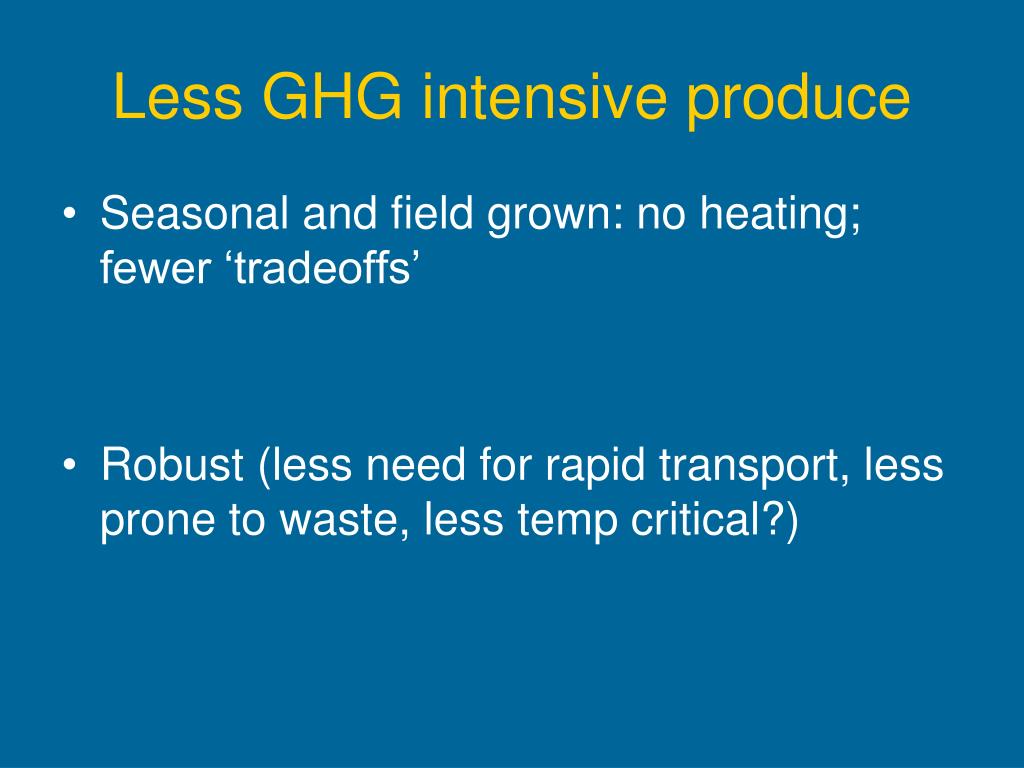 Less GHG intensive produce

• Seasonal and field grown: no heating; fewer ‘tradeoffs’

• Robust (less need for rapid transport, less prone to waste, less temp critical?)